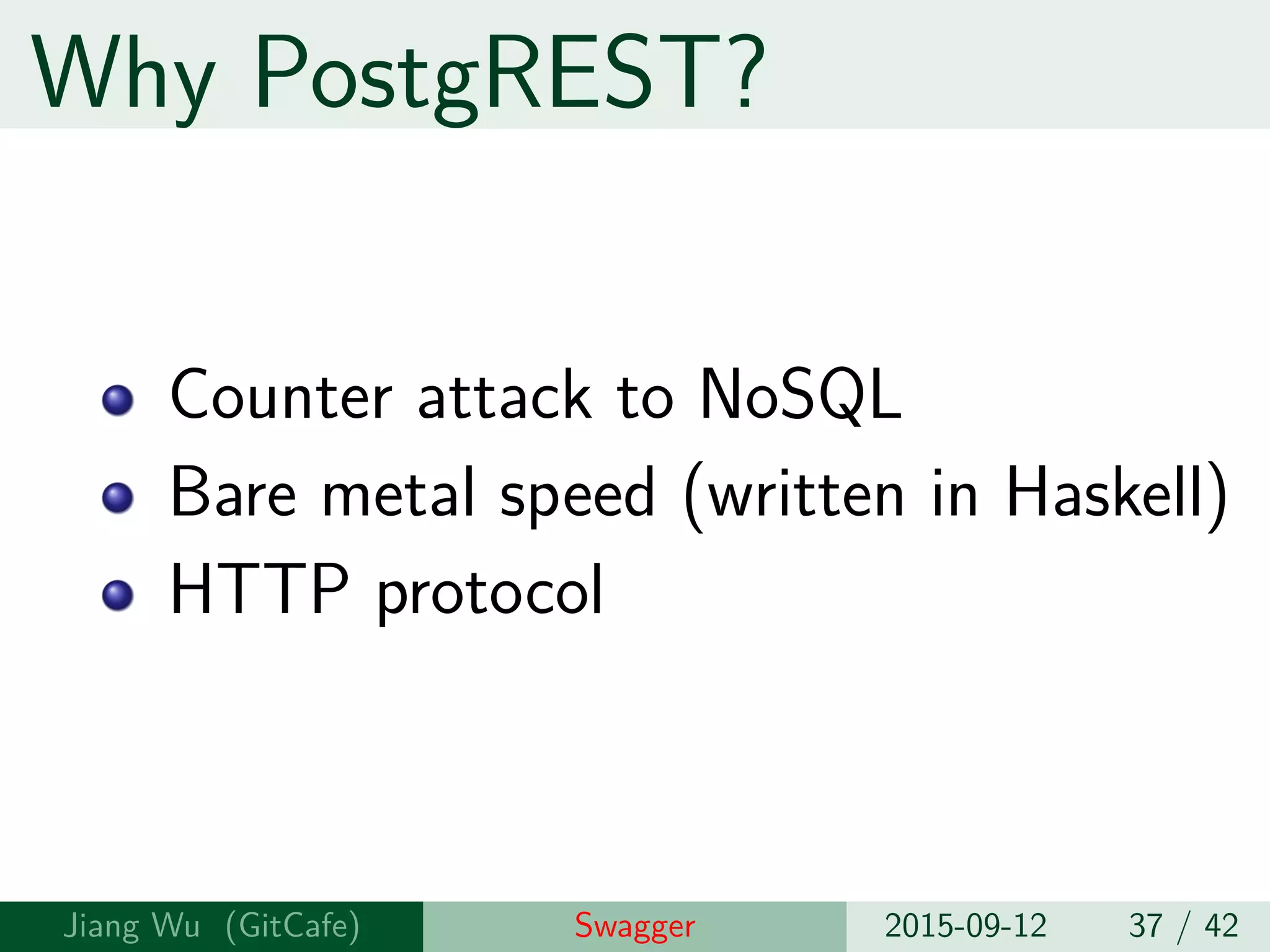 Why PostgREST?

- Counter attack to NoSQL
- Bare metal speed (written in Haskell)
- HTTP protocol

Jiang Wu (GitCafe) Swagger 2015-09-12 37 / 42